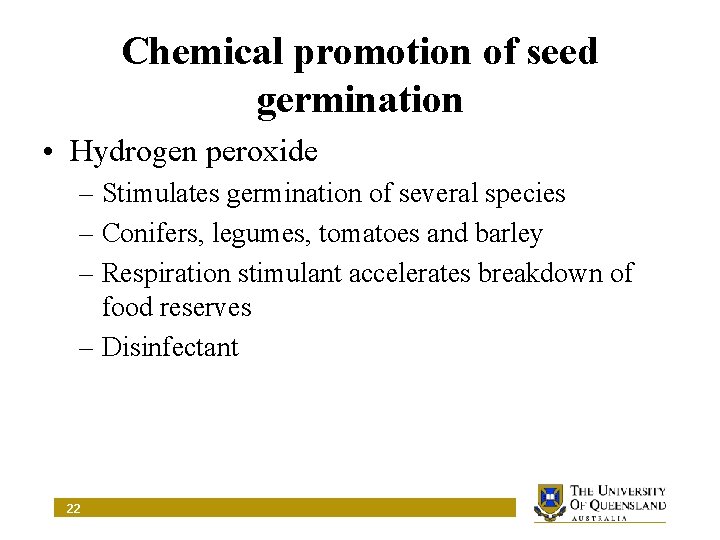 Chemical promotion of seed germination

• Hydrogen peroxide
– Stimulates germination of several species
– Conifers, legumes, tomatoes and barley
– Respiration stimulant accelerates breakdown of food reserves
– Disinfectant

22

THE UNIVERSITY OF QUEENSLAND
AUSTRALIA